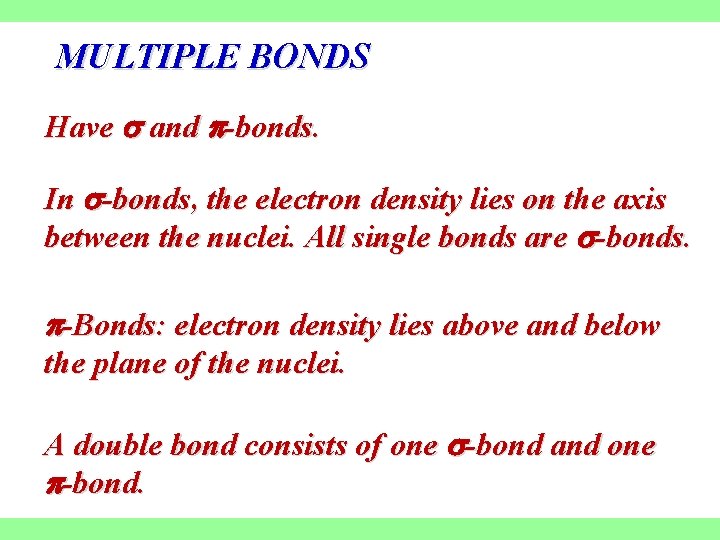 MULTIPLE BONDS

Have $\sigma$ and $\pi$-bonds.

In $\sigma$-bonds, the electron density lies on the axis between the nuclei. All single bonds are $\sigma$-bonds.

$\pi$-Bonds: electron density lies above and below the plane of the nuclei.

A double bond consists of one $\sigma$-bond and one $\pi$-bond.